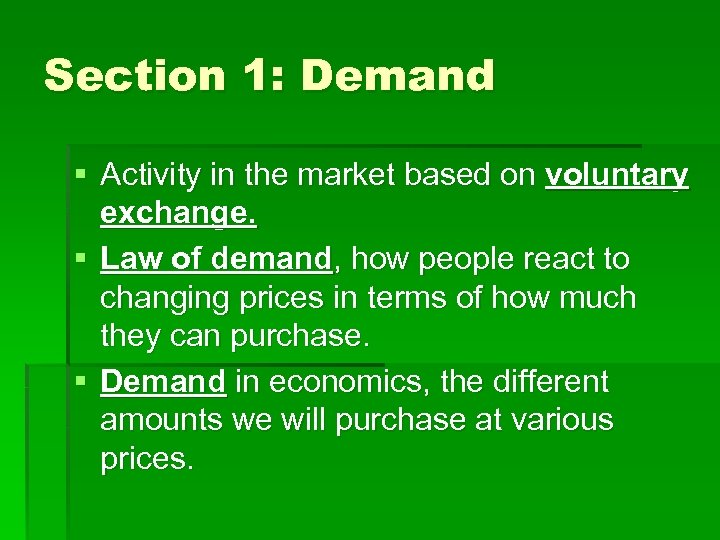 Section 1: Demand

▪ Activity in the market based on voluntary exchange.

▪ Law of demand, how people react to changing prices in terms of how much they can purchase.

▪ Demand in economics, the different amounts we will purchase at various prices.